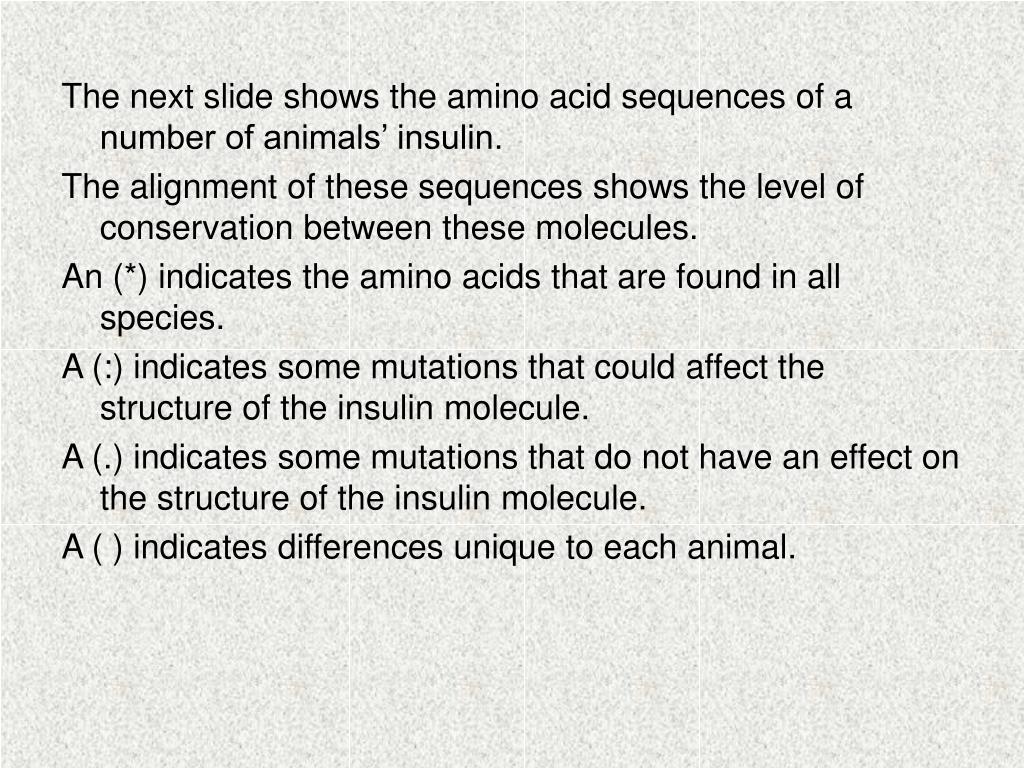 The next slide shows the amino acid sequences of a number of animals’ insulin.

The alignment of these sequences shows the level of conservation between these molecules.

An (*) indicates the amino acids that are found in all species.

A (:) indicates some mutations that could affect the structure of the insulin molecule.

A (.) indicates some mutations that do not have an effect on the structure of the insulin molecule.

A ( ) indicates differences unique to each animal.